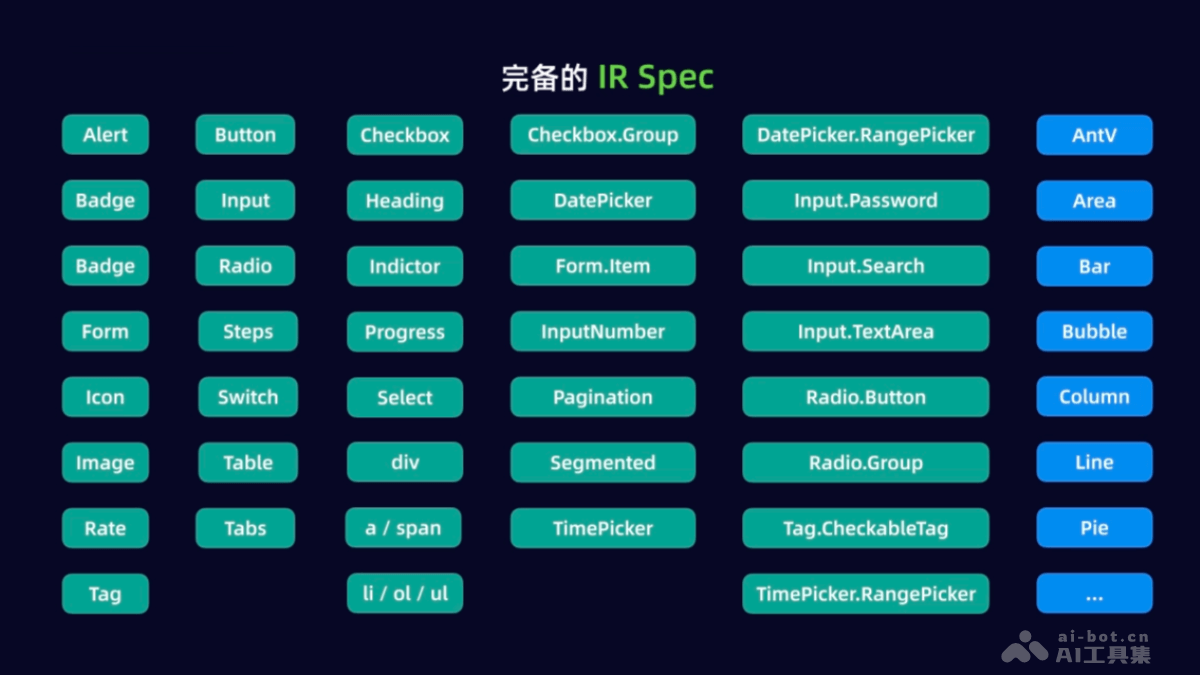 完备的 IR Spec

Alert
Badge
Badge
Form
Icon
Image
Rate
Tag

Button
Input
Radio
Steps
Switch
Table
Tabs

Checkbox
Heading
Indictor
Progress
Select
div
a / span
li / ol / ul

Checkbox.Group
DatePicker
Form.Item
InputNumber
Pagination
Segmented
TimePicker

DatePicker.RangePicker
Input.Password
Input.Search
Input.TextArea
Radio.Button
Radio.Group
Tag.CheckableTag
TimePicker.RangePicker

AntV
Area
Bar
Bubble
Column
Line
Pie
...

ai-bot.cn
AI工具集